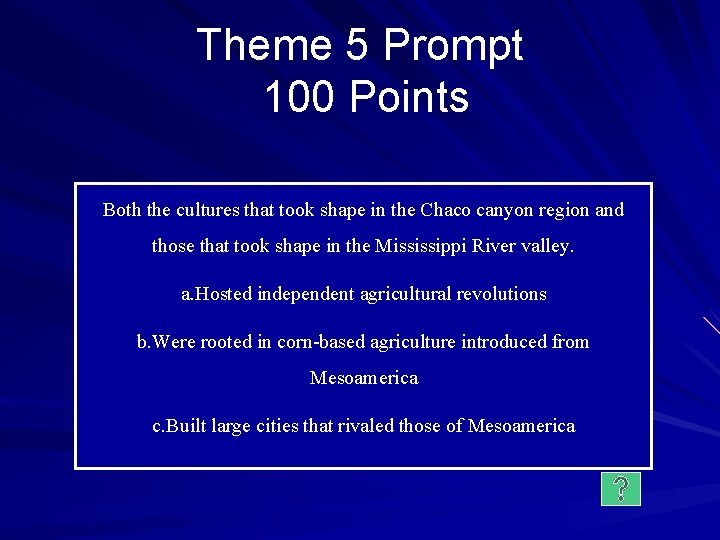 Theme 5 Prompt
100 Points

Both the cultures that took shape in the Chaco canyon region and those that took shape in the Mississippi River valley.

a.Hosted independent agricultural revolutions

b.Were rooted in corn-based agriculture introduced from Mesoamerica

c.Built large cities that rivaled those of Mesoamerica

?